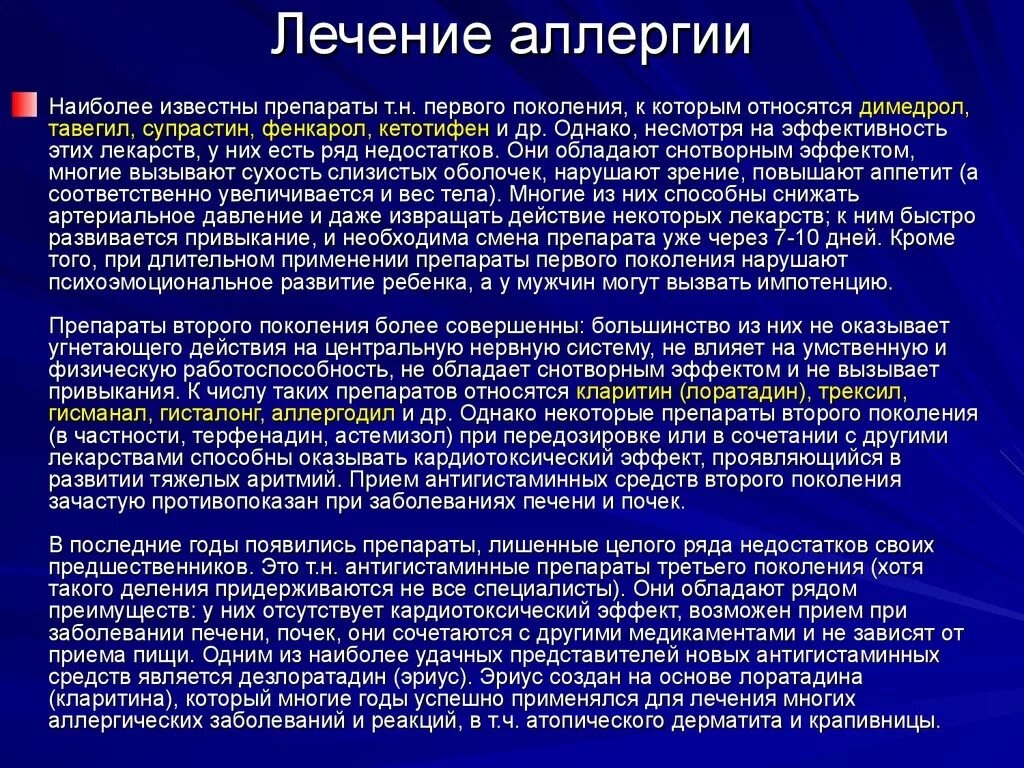 Лечение аллергии

Наиболее известны препараты т.н. первого поколения, к которым относятся димедрол, тавегил, супрастин, фенкарол, кетотифен и др. Однако, несмотря на эффективность этих лекарств, у них есть ряд недостатков. Они обладают снотворным эффектом, многие вызывают сухость слизистых оболочек, нарушают зрение, повышают аппетит (а соответственно увеличивается и вес тела). Многие из них способны снижать артериальное давление и даже извращать действие некоторых лекарств; к ним быстро развивается привыкание, и необходима смена препарата уже через 7-10 дней. Кроме того, при длительном применении препараты первого поколения нарушают психоэмоциональное развитие ребенка, а у мужчин могут вызвать импотенцию.

Препараты второго поколения более совершенны: большинство из них не оказывает угнетающего действия на центральную нервную систему, не влияет на умственную и физическую работоспособность, не обладает снотворным эффектом и не вызывает привыкания. К числу таких препаратов относятся кларитин (лоратадин), трексил, гисманал, гисталонг, аллергодил и др. Однако некоторые препараты второго поколения (в частности, терфенадин, астемизол) при передозировке или в сочетании с другими лекарствами способны оказывать кардиотоксический эффект, проявляющийся в развитии тяжелых аритмий. Прием антигистаминных средств второго поколения зачастую противопоказан при заболеваниях печени и почек.

В последние годы появились препараты, лишенные целого ряда недостатков своих предшественников. Это т.н. антигистаминные препараты третьего поколения (хотя такого деления придерживаются не все специалисты). Они обладают рядом преимуществ: у них отсутствует кардиотоксический эффект, возможен прием при заболевании печени, почек, они сочетаются с другими медикаментами и не зависят от приема пищи. Одним из наиболее удачных представителей новых антигистаминных средств является дезлоратадин (эриус). Эриус создан на основе лоратадина (кларитина), который многие годы успешно применялся для лечения многих аллергических заболеваний и реакций, в т.ч. атопического дерматита и крапивницы.